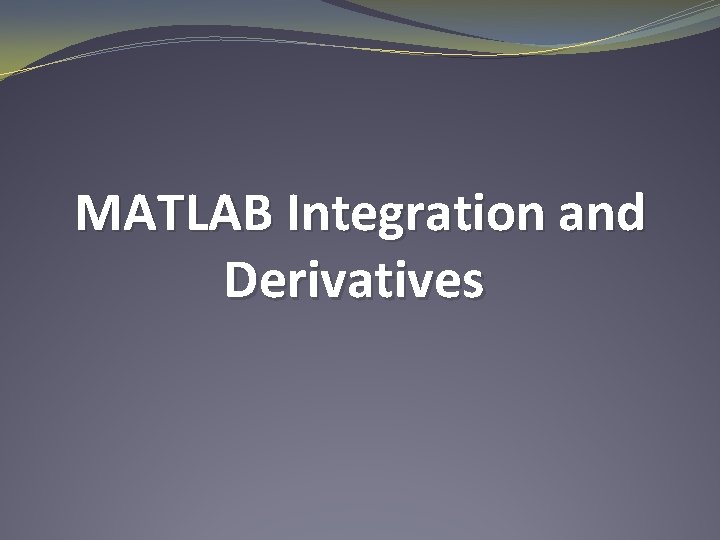 MATLAB Integration and Derivatives